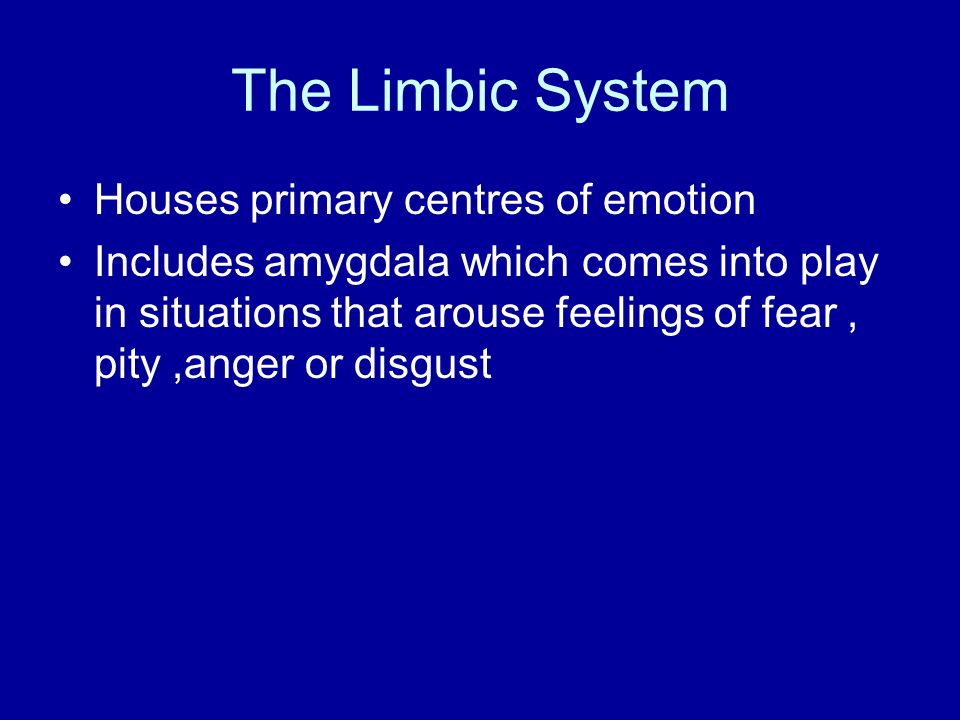 The Limbic System

• Houses primary centres of emotion
• Includes amygdala which comes into play in situations that arouse feelings of fear , pity ,anger or disgust